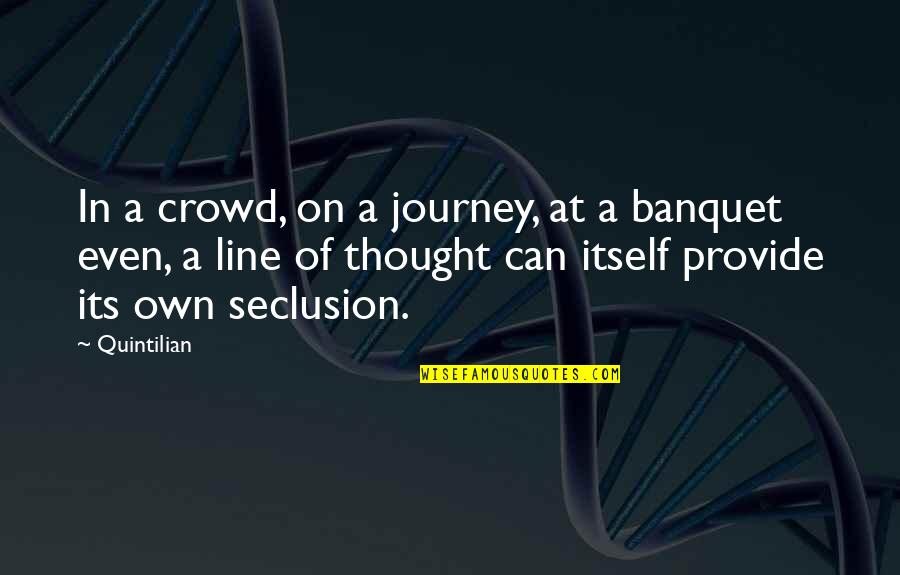 In a crowd, on a journey, at a banquet even, a line of thought can itself provide its own seclusion.

~ Quintilian

WISEFAMOUSQUOTES.COM